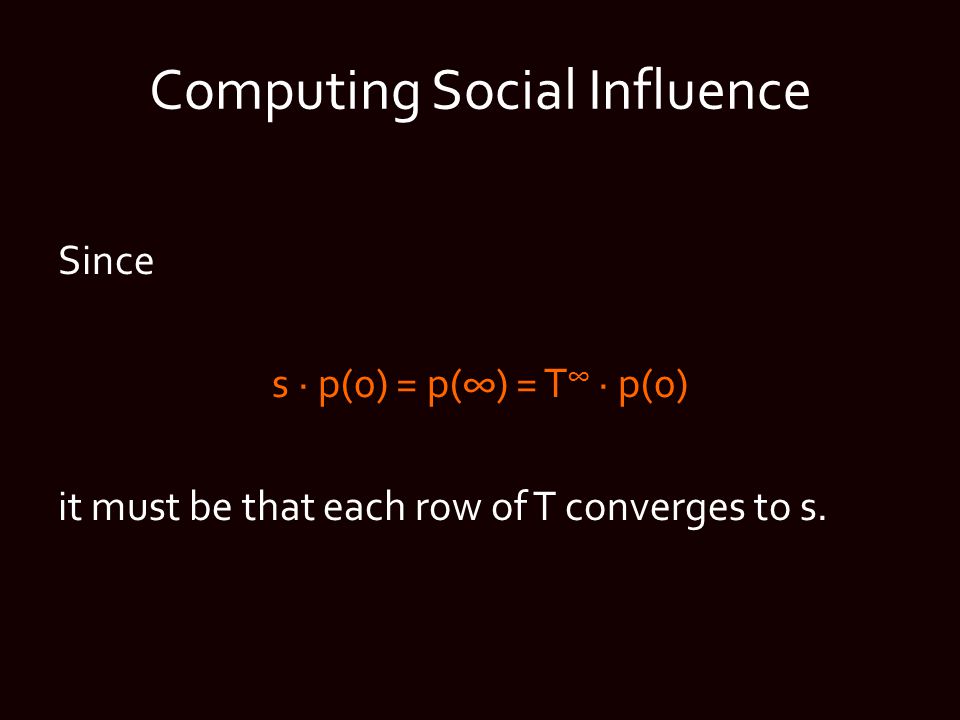 Computing Social Influence

Since

$s \cdot p(0) = p(\infty) = T^{\infty} \cdot p(0)$

it must be that each row of T converges to s.